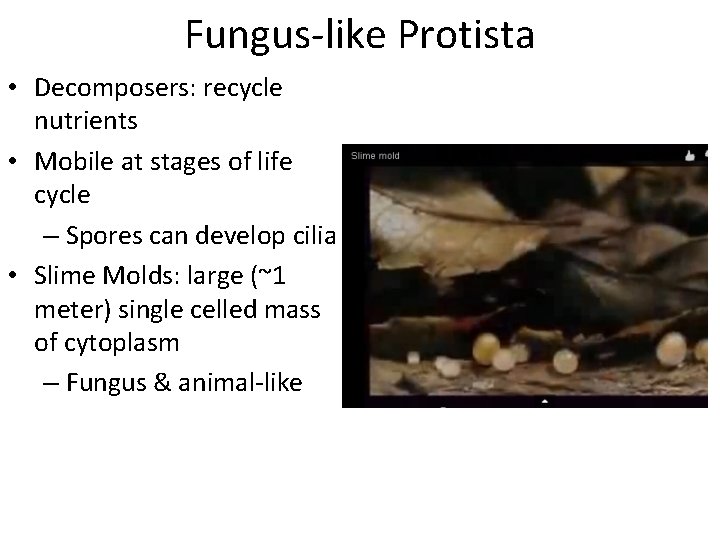 Fungus-like Protista

• Decomposers: recycle nutrients
• Mobile at stages of life cycle
– Spores can develop cilia
• Slime Molds: large (~1 meter) single celled mass of cytoplasm
– Fungus & animal-like

Slime mold